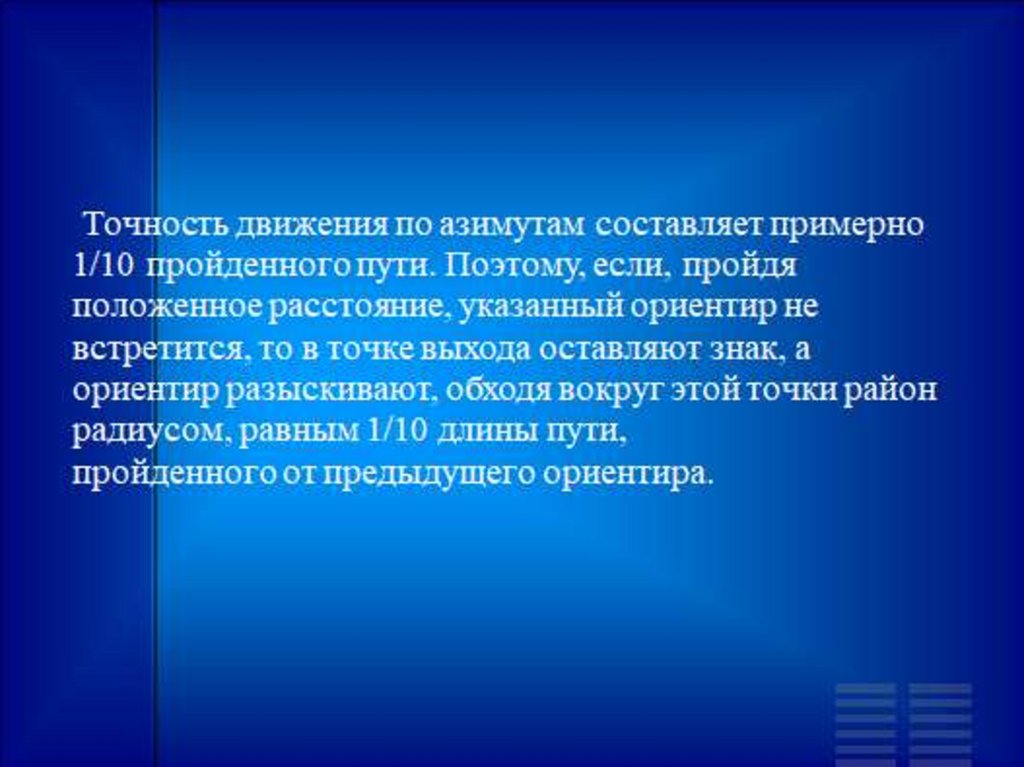 Точность движения по азимутам составляет примерно 1/10 пройденного пути. Поэтому, если, пройдя положенное расстояние, указанный ориентир не встретится, то в точке выхода оставляют знак, а ориентир разыскивают, обходя вокруг этой точки район радиусом, равным 1/10 длины пути, пройденного от предыдущего ориентира.